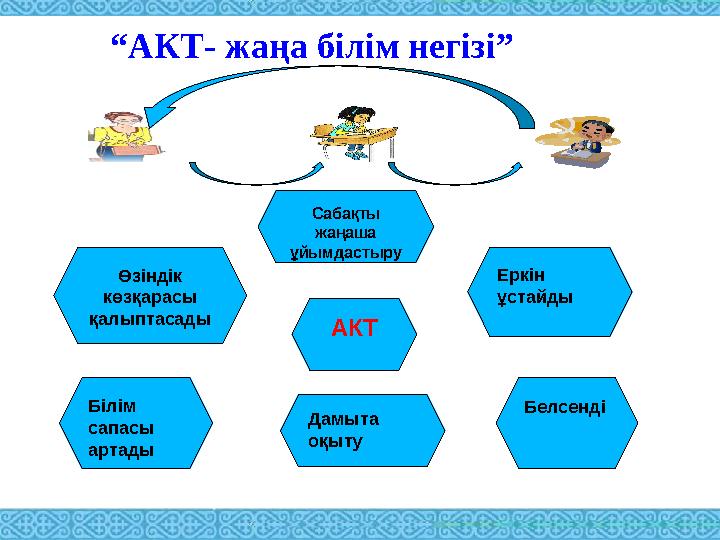 “АКТ- жаңа білім негізі”

Сабақты жаңаша ұйымдастыру

Өзіндік көзқарасы қалыптасады

Еркін ұстайды

АКТ

Білім сапасы артады

Дамыта оқыту

Белсенді